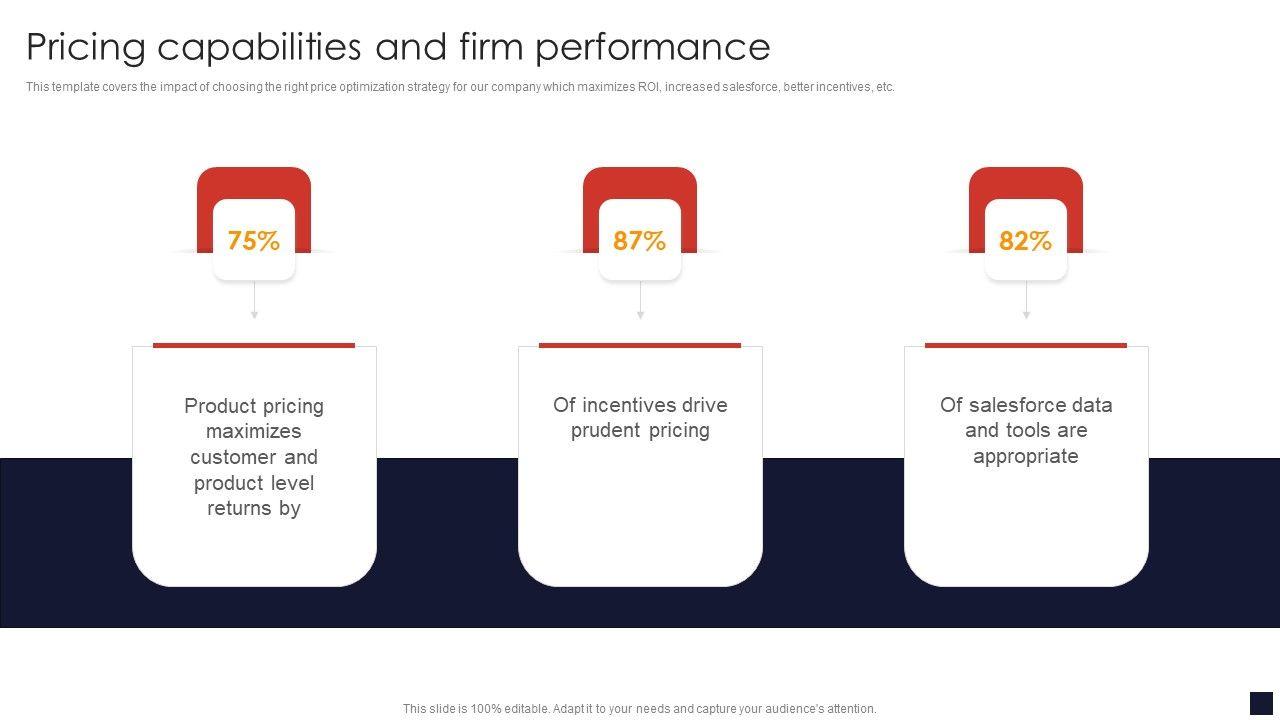 Pricing capabilities and firm performance

This template covers the impact of choosing the right price optimization strategy for our company which maximizes ROI, increased salesforce, better incentives, etc.

75%

Product pricing maximizes customer and product level returns by

87%

Of incentives drive prudent pricing

82%

Of salesforce data and tools are appropriate

This slide is 100% editable. Adapt it to your needs and capture your audience's attention.